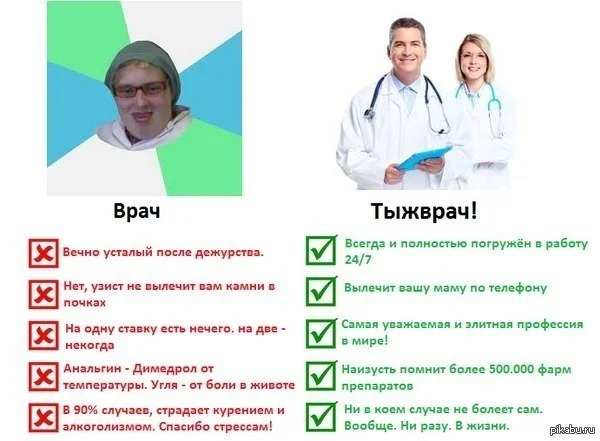 Врач

Вечно усталый после дежурства.

Нет, узист не вылечит вам камни в почках

На одну ставку есть нечего. на две - некогда

Анальгин - Димедрол от температуры. Угля - от боли в животе

В 90% случаев, страдает курением и алкоголизмом. Спасибо стрессам!

Тыжврач!

Всегда и полностью погружён в работу 24/7

Вылечит вашу маму по телефону

Самая уважаемая и элитная профессия в мире!

Наизусть помнит более 500.000 фарм препаратов

Ни в коем случае не болеет сам. Вообще. Ни разу. В жизни.

pikabu.ru